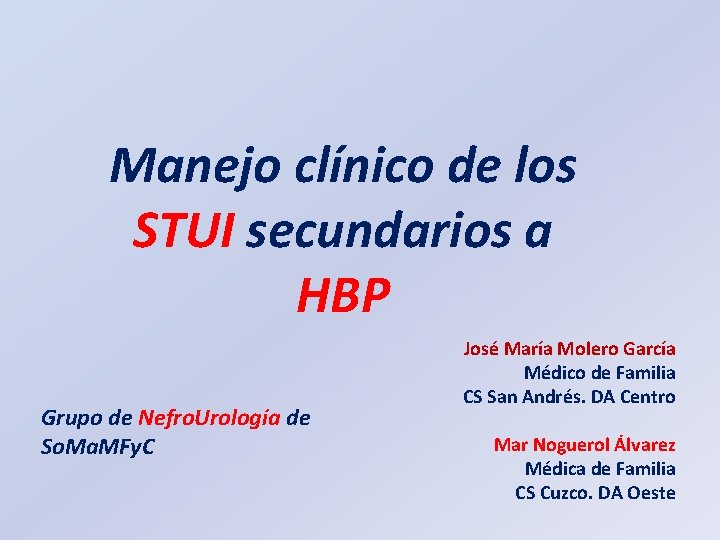 Manejo clínico de los STUI secundarios a HBP

José María Molero García
Médico de Familia
CS San Andrés. DA Centro

Grupo de NefroUrología de SoMaMFyC

Mar Noguerol Álvarez
Médica de Familia
CS Cuzco. DA Oeste